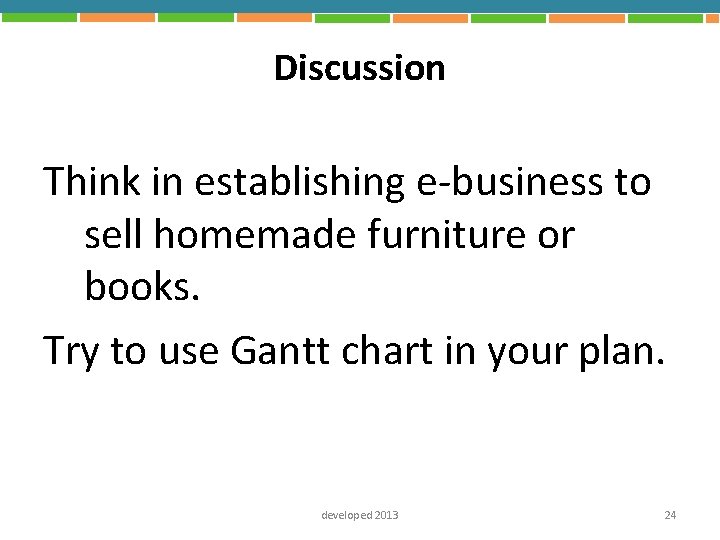 Discussion

Think in establishing e-business to sell homemade furniture or books.

Try to use Gantt chart in your plan.

developed 2013

24